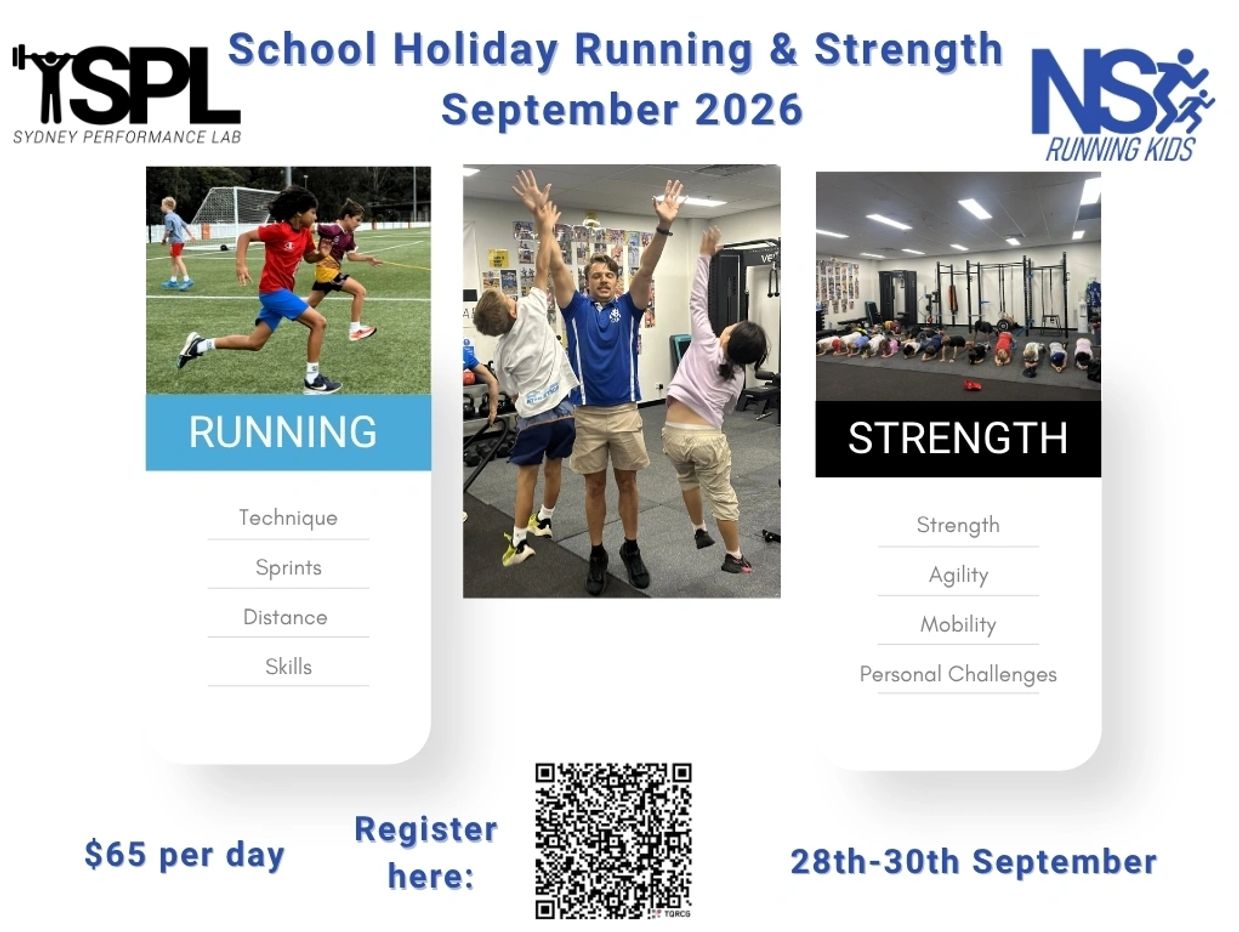 SPL
SYDNEY PERFORMANCE LAB

School Holiday Running & Strength
September 2026

NS
RUNNING KIDS

RUNNING

Technique

Sprints

Distance

Skills

STRENGTH

Strength

Agility

Mobility

Personal Challenges

$65 per day

Register here:

28th-30th September